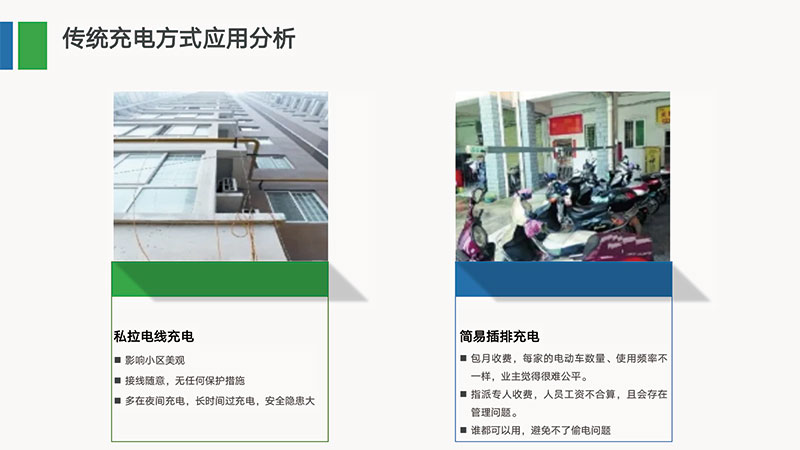 传统充电方式应用分析

私拉电线充电

■ 影响小区美观
■ 接线随意，无任何保护措施
■ 多在夜间充电，长时间过充电，安全隐患大

简易插排充电

■ 包月收费，每家的电动车数量、使用频率不一样，业主觉得很难公平。
■ 指派专人收费，人员工资不合算，且会存在管理问题。
■ 谁都可以用，避免不了偷电问题